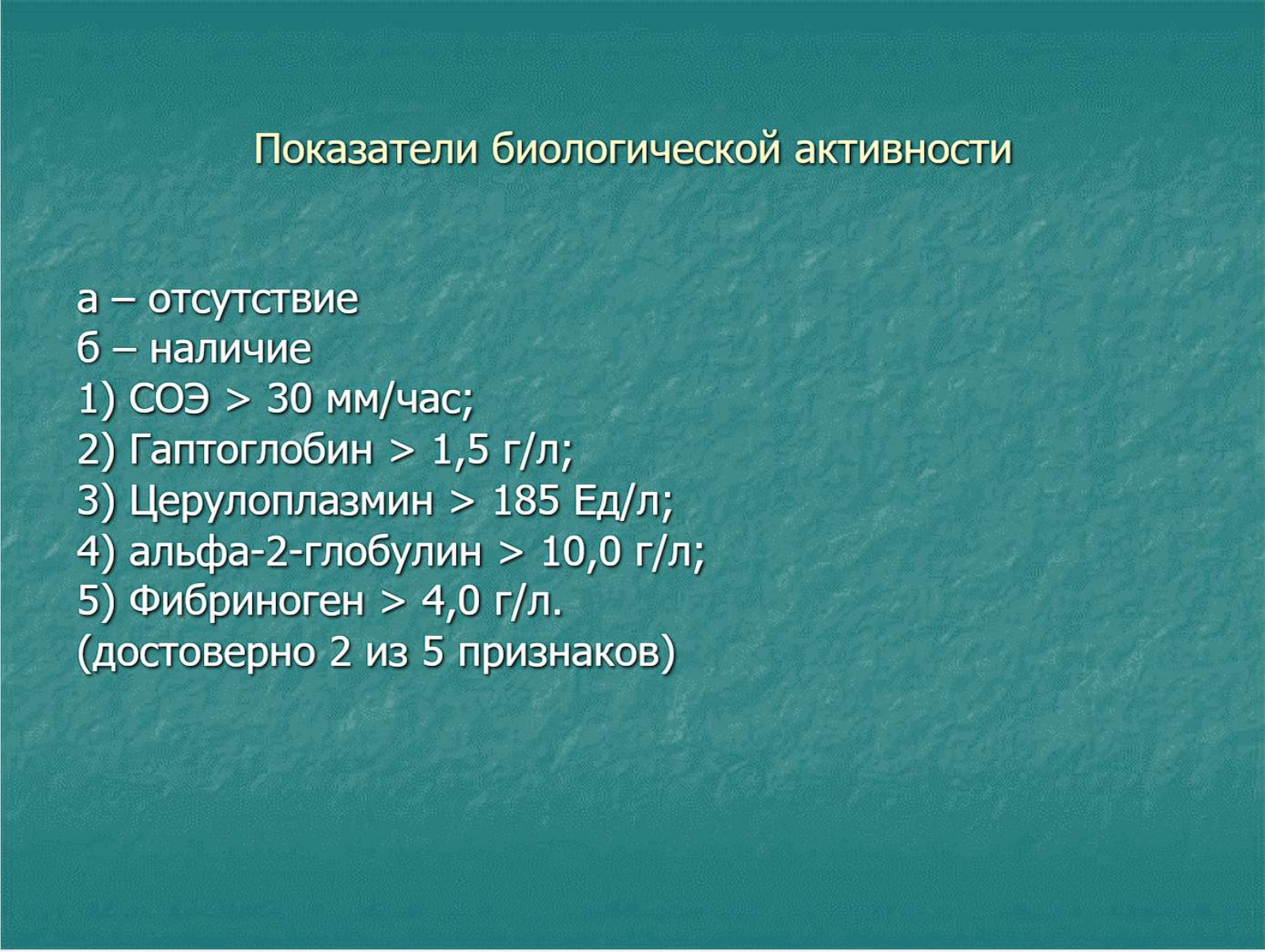 Показатели биологической активности

а – отсутствие
б – наличие
1) СОЭ > 30 мм/час;
2) Гаптоглобин > 1,5 г/л;
3) Церулоплазмин > 185 Ед/л;
4) альфа-2-глобулин > 10,0 г/л;
5) Фибриноген > 4,0 г/л.
(достоверно 2 из 5 признаков)